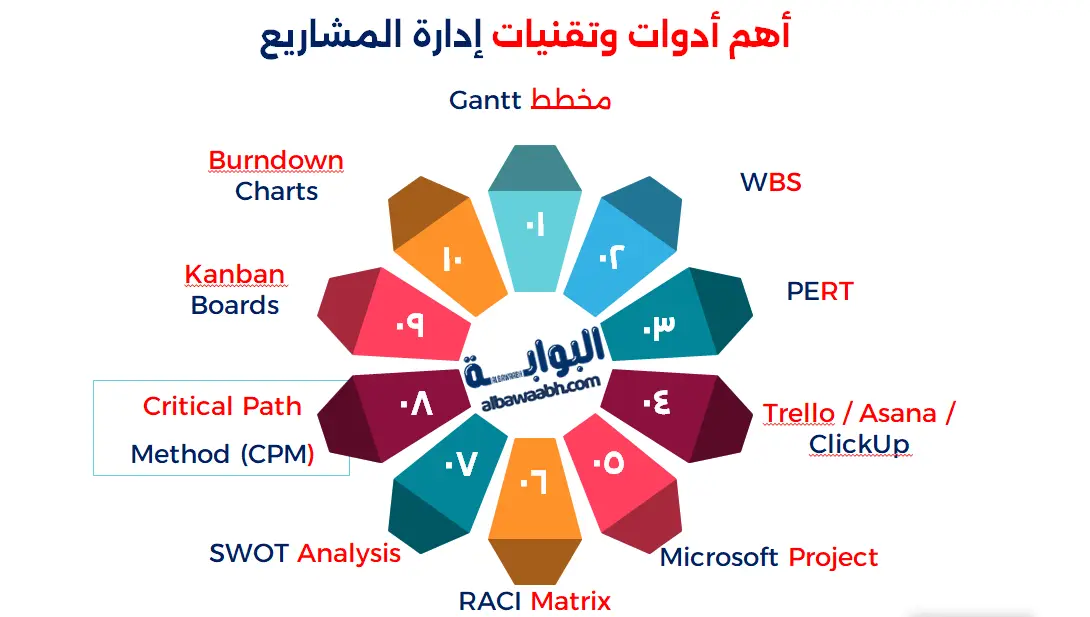 أهم أدوات وتقنيات إدارة المشاريع

مخطط Gantt

٠١

WBS

٠٢

PERT

٠٣

Trello / Asana / ClickUp

٠٤

Microsoft Project

٠٥

RACI Matrix

٠٦

SWOT Analysis

٠٧

Critical Path Method (CPM)

٠٨

Kanban Boards

٠٩

Burndown Charts

١٠

البوابة
albawaabh.com